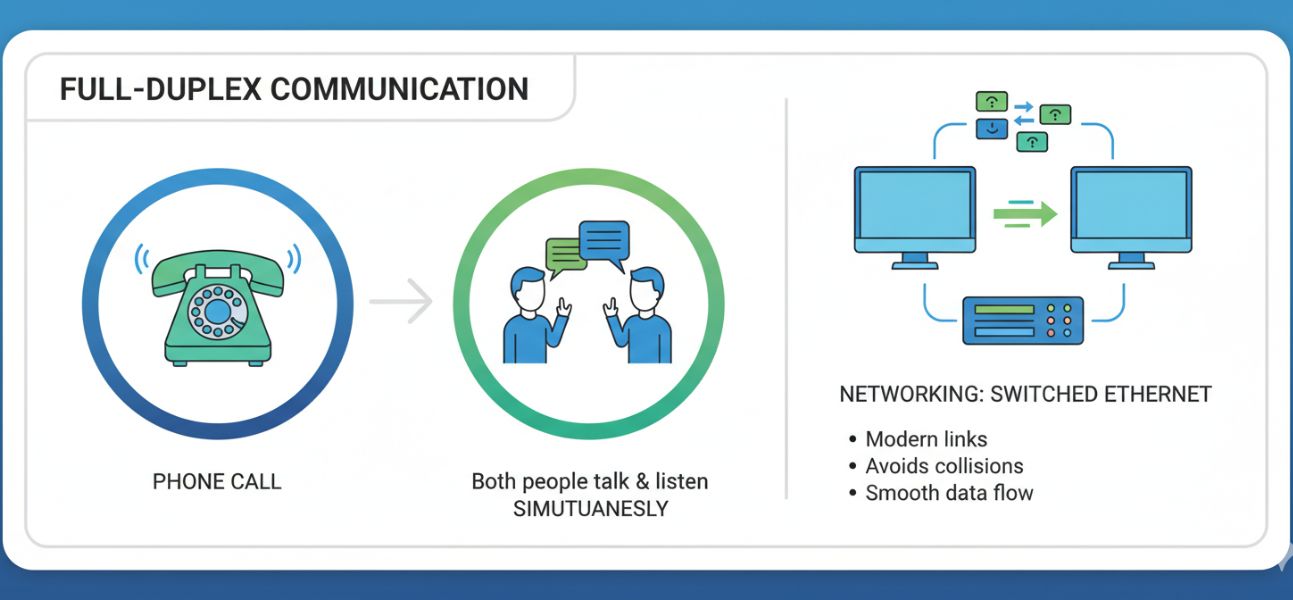 FULL-DUPLEX COMMUNICATION

PHONE CALL

Both people talk & listen SIMUTUANESLY

NETWORKING: SWITCHED ETHERNET

• Modern links
• Avoids collisions
• Smooth data flow